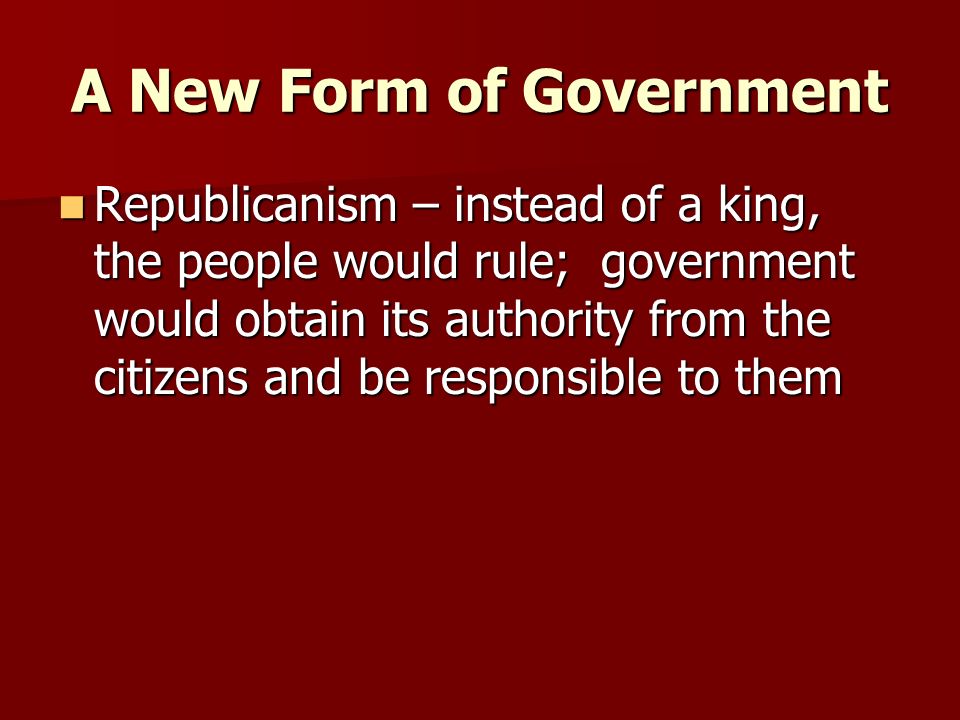 A New Form of Government

Republicanism – instead of a king, the people would rule;  government would obtain its authority from the citizens and be responsible to them